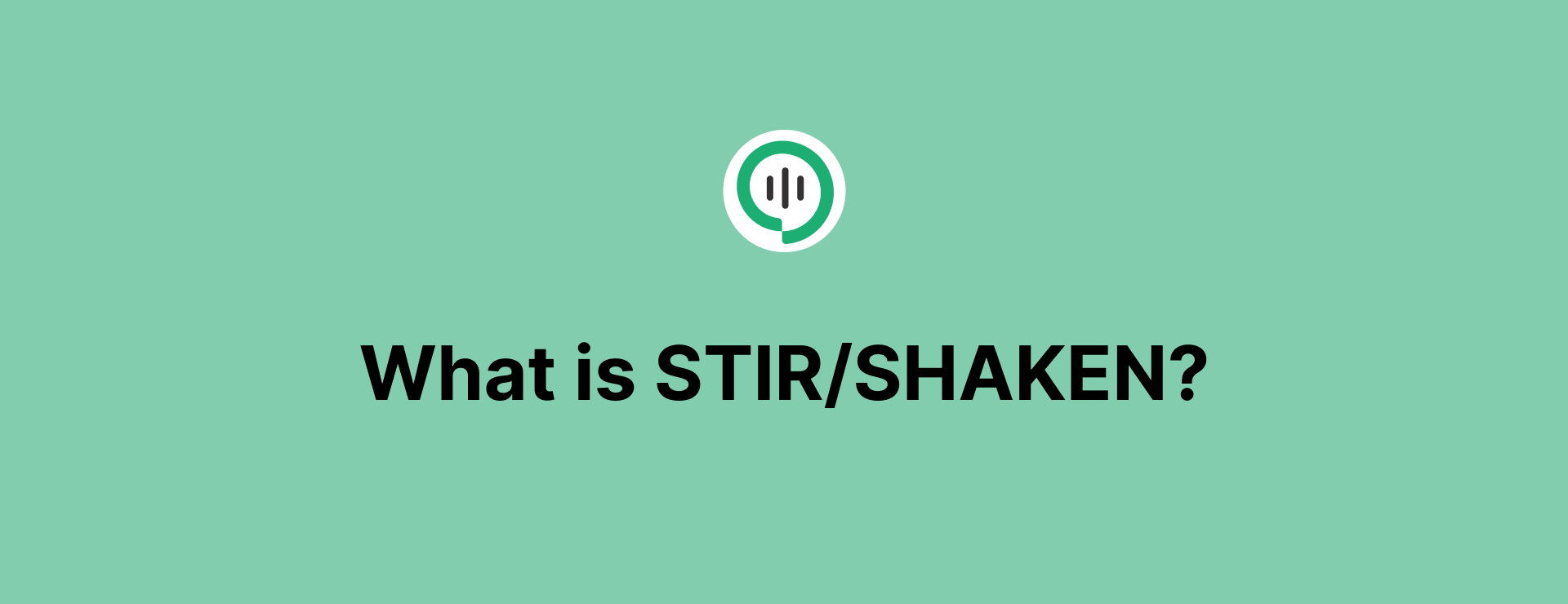 What is STIR/SHAKEN?